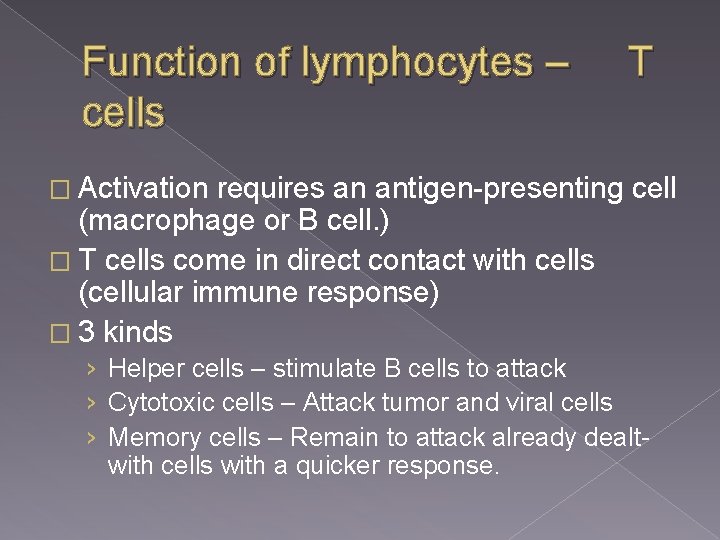 Function of lymphocytes – T cells

□ Activation requires an antigen-presenting cell (macrophage or B cell.)

□ T cells come in direct contact with cells (cellular immune response)

□ 3 kinds

› Helper cells – stimulate B cells to attack

› Cytotoxic cells – Attack tumor and viral cells

› Memory cells – Remain to attack already dealt-with cells with a quicker response.